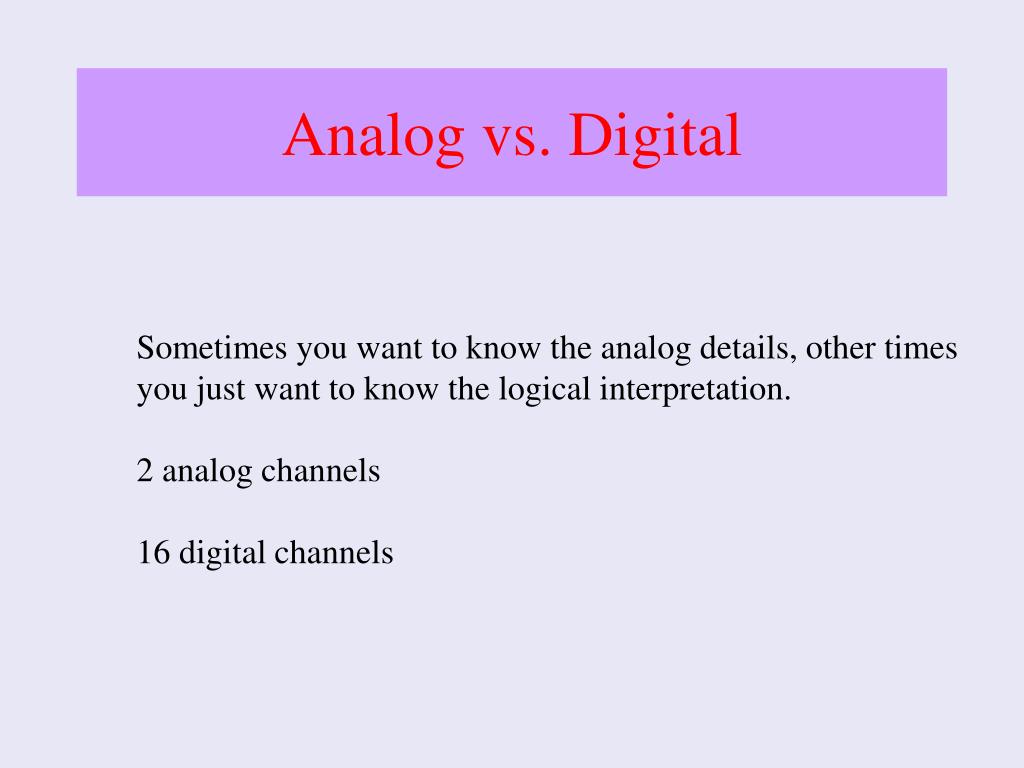 Analog vs. Digital

Sometimes you want to know the analog details, other times you just want to know the logical interpretation.

2 analog channels

16 digital channels